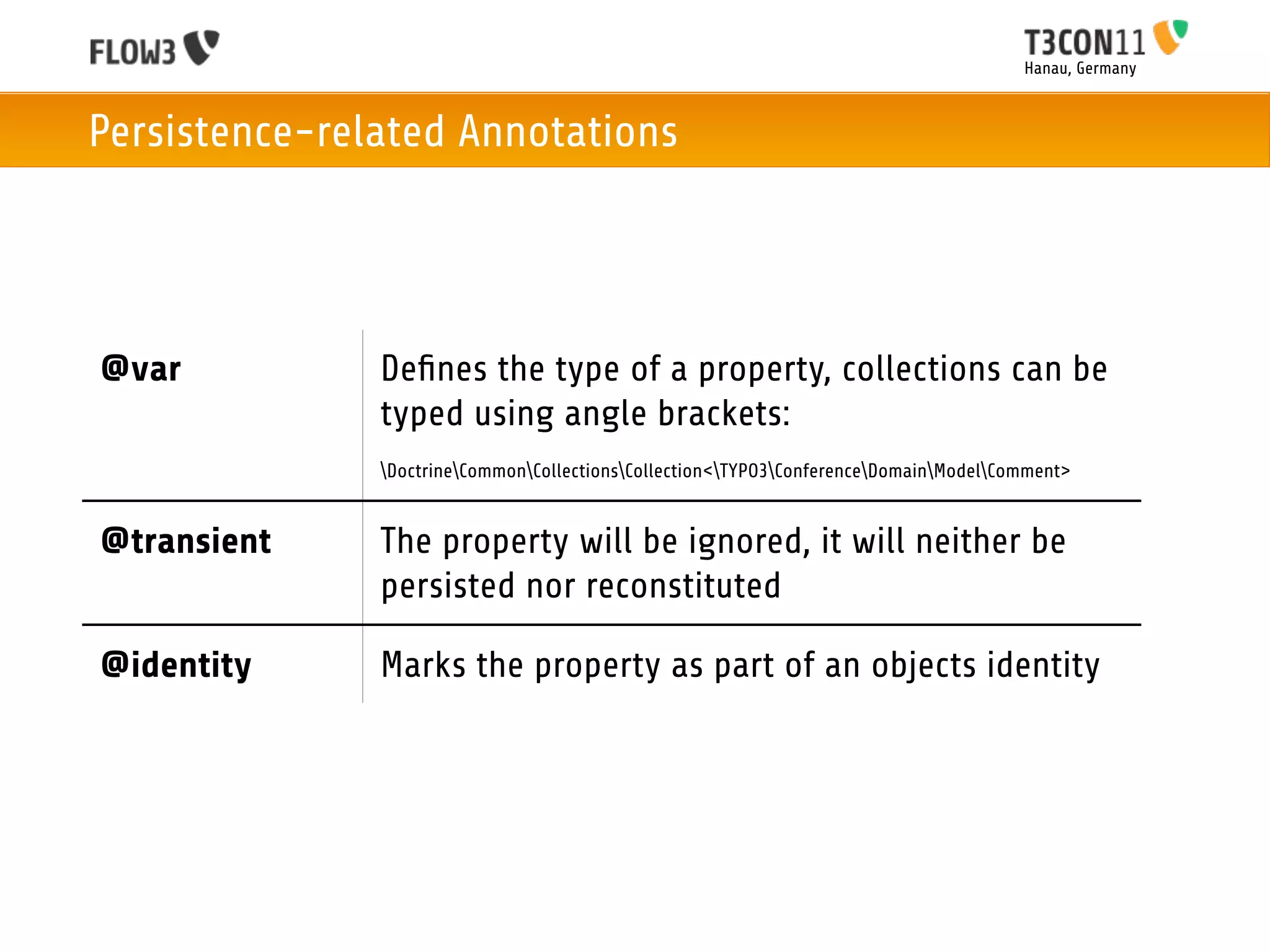 FLOW3

T3CON11
Hanau, Germany

Persistence-related Annotations

| | |
|---|---|
| **@var** | Defines the type of a property, collections can be typed using angle brackets: \Doctrine\Common\Collections\Collection<\TYPO3\Conference\Domain\Model\Comment> |
| **@transient** | The property will be ignored, it will neither be persisted nor reconstituted |
| **@identity** | Marks the property as part of an objects identity |